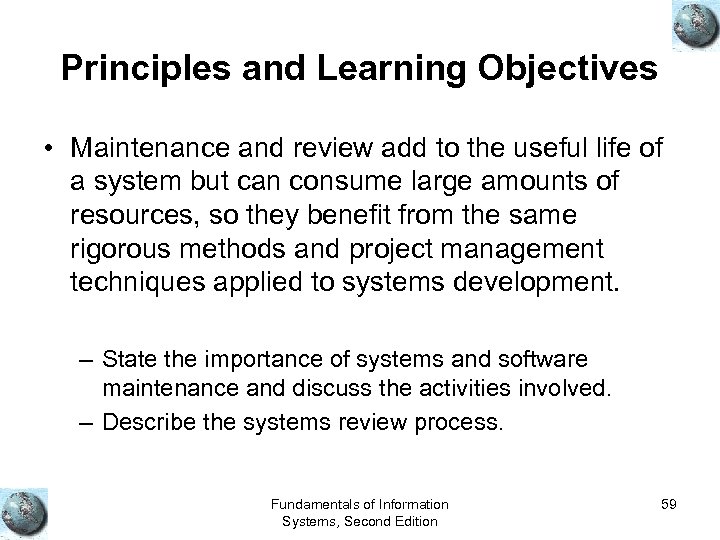 Principles and Learning Objectives

• Maintenance and review add to the useful life of a system but can consume large amounts of resources, so they benefit from the same rigorous methods and project management techniques applied to systems development.

– State the importance of systems and software maintenance and discuss the activities involved.
– Describe the systems review process.

Fundamentals of Information Systems, Second Edition

59